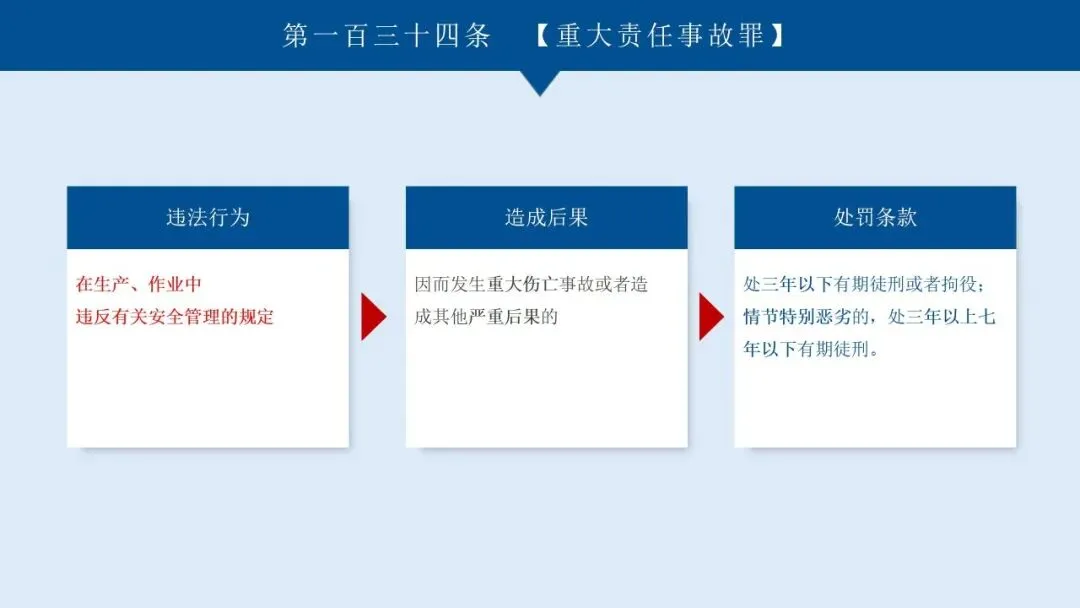 第一百三十四条　【重大责任事故罪】

违法行为

在生产、作业中
违反有关安全管理的规定

造成后果

因而发生重大伤亡事故或者造成其他严重后果的

处罚条款

处三年以下有期徒刑或者拘役；情节特别恶劣的，处三年以上七年以下有期徒刑。